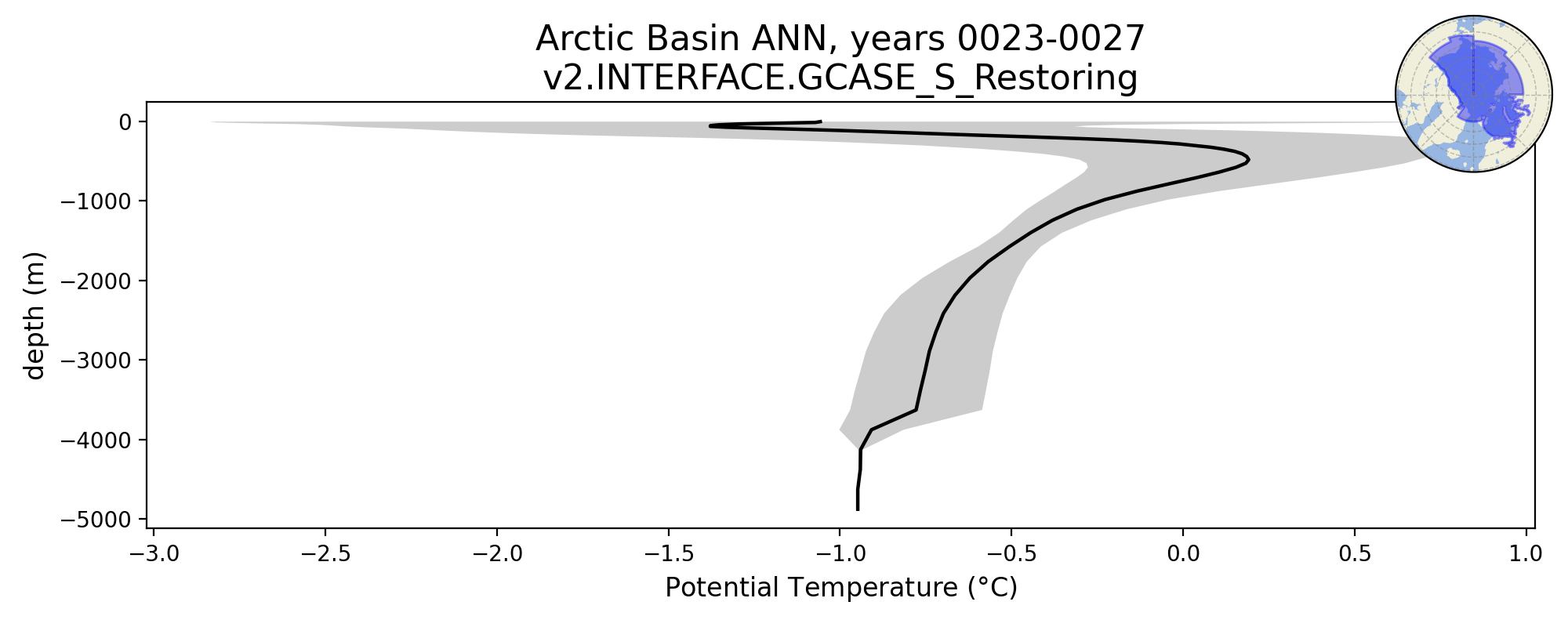 Arctic Basin ANN, years 0023-0027
v2.INTERFACE.GCASE_S_Restoring

depth (m)

0
−1000
−2000
−3000
−4000
−5000

−3.0 −2.5 −2.0 −1.5 −1.0 −0.5 0.0 0.5 1.0

Potential Temperature (°C)